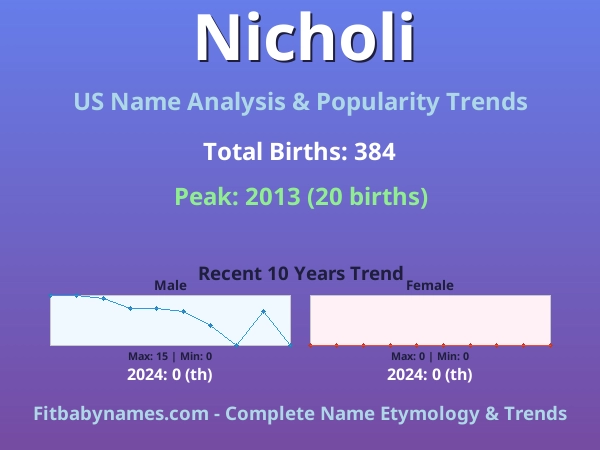 Nicholi

US Name Analysis & Popularity Trends

Total Births: 384

Peak: 2013 (20 births)

Recent 10 Years Trend

Male

Max: 15 | Min: 0

2024: 0 (th)

Female

Max: 0 | Min: 0

2024: 0 (th)

Fitbabynames.com - Complete Name Etymology & Trends